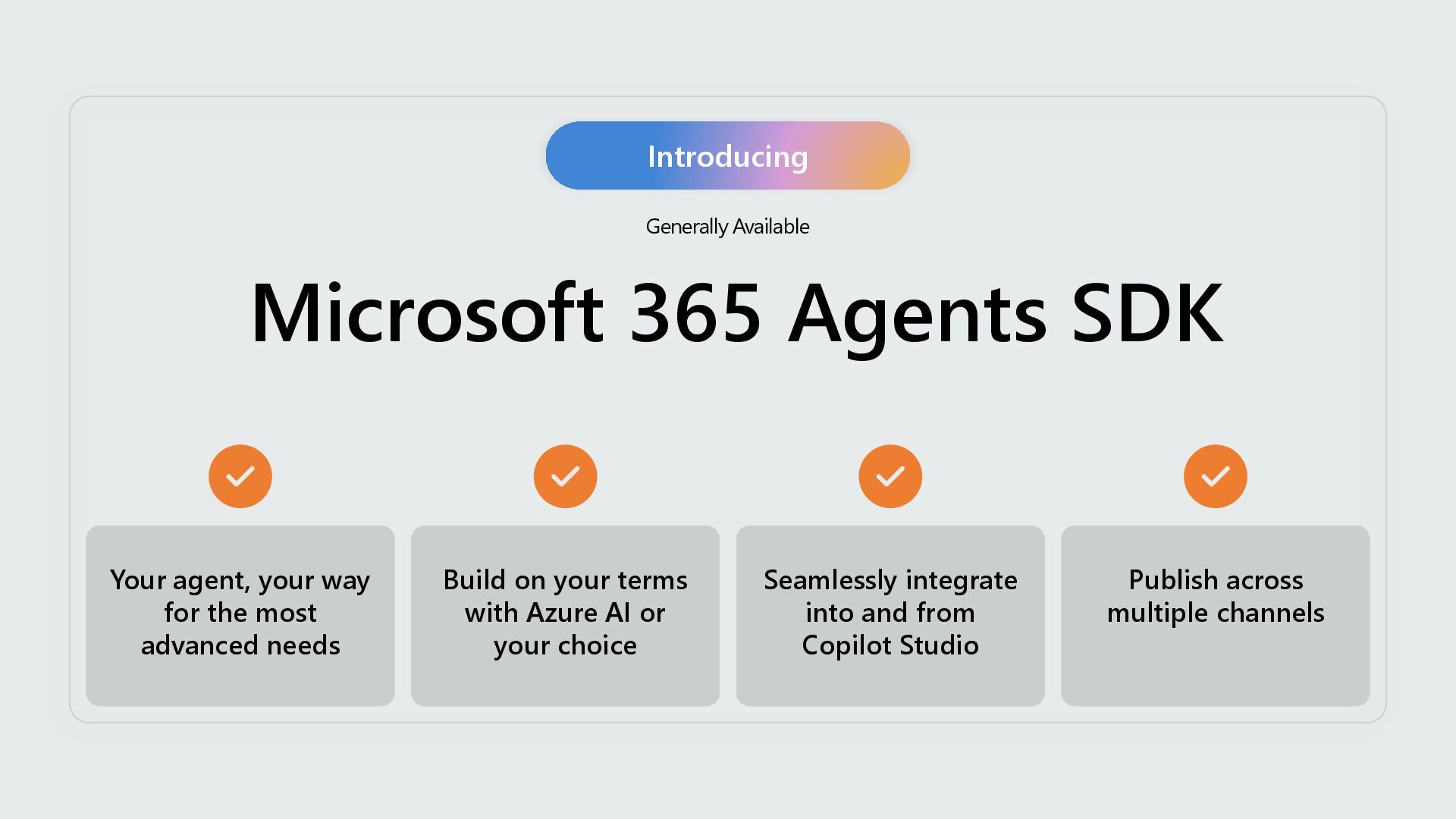 Introducing

Generally Available

Microsoft 365 Agents SDK

Your agent, your way for the most advanced needs

Build on your terms with Azure AI or your choice

Seamlessly integrate into and from Copilot Studio

Publish across multiple channels